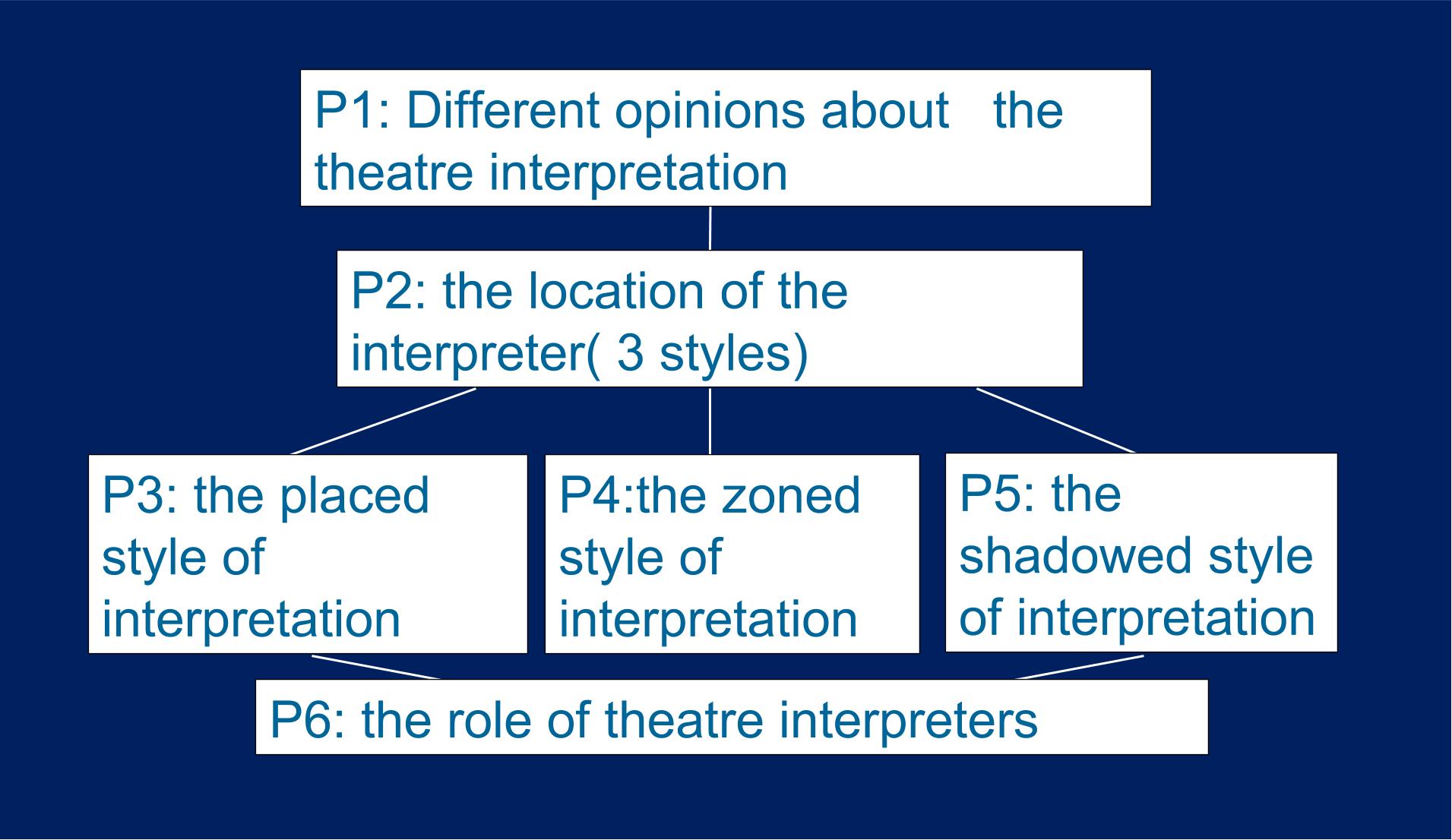 P1: Different opinions about the theatre interpretation

P2: the location of the interpreter( 3 styles)

P3: the placed style of interpretation

P4:the zoned style of interpretation

P5: the shadowed style of interpretation

P6: the role of theatre interpreters